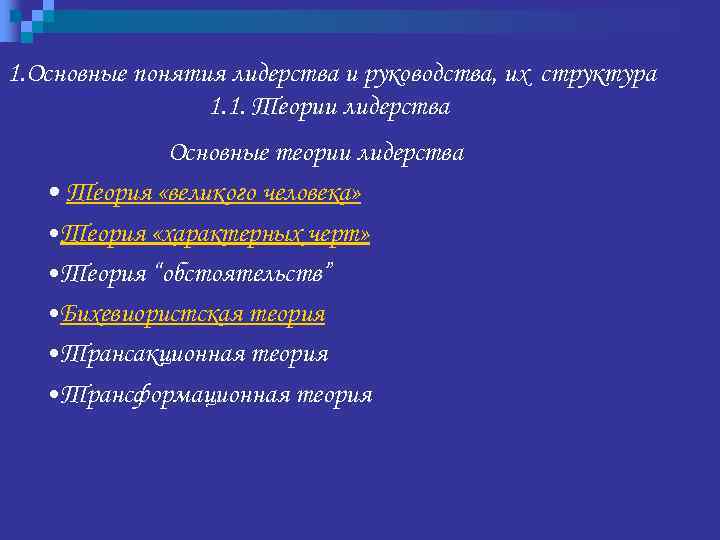 1.Основные понятия лидерства и руководства, их структура
1.1. Теории лидерства

Основные теории лидерства

• Теория «великого человека»

•Теория «характерных черт»

•Теория “обстоятельств”

•Бихевиористская теория

•Трансакционная теория

•Трансформационная теория